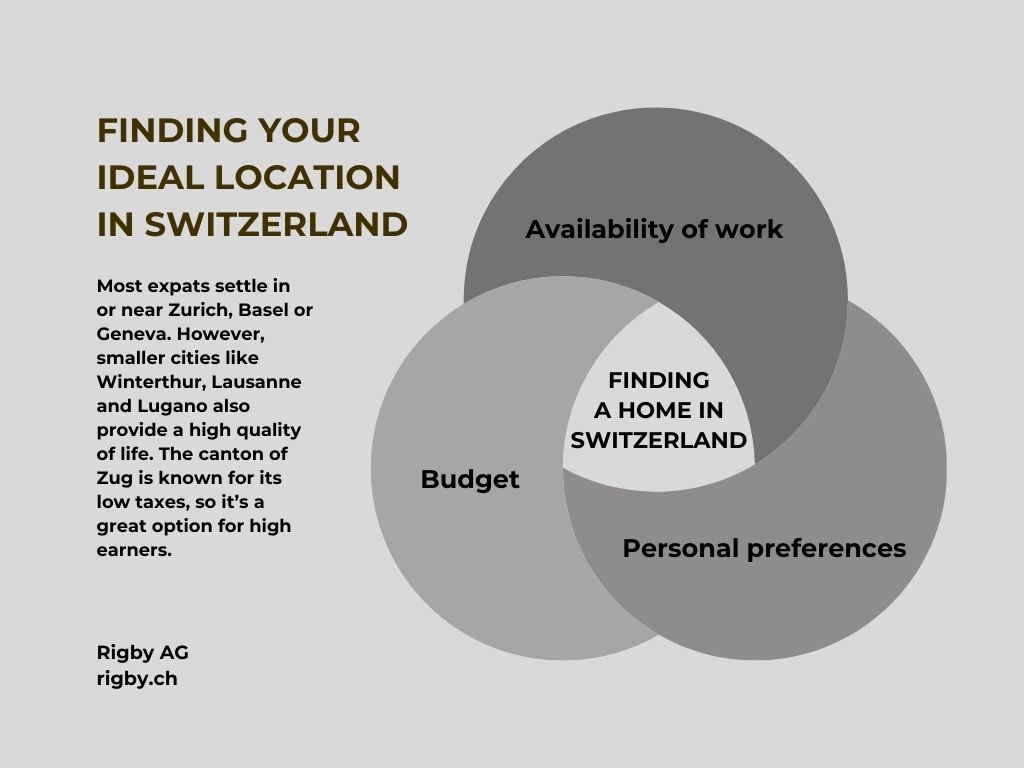 FINDING YOUR IDEAL LOCATION IN SWITZERLAND

Most expats settle in or near Zurich, Basel or Geneva. However, smaller cities like Winterthur, Lausanne and Lugano also provide a high quality of life. The canton of Zug is known for its low taxes, so it's a great option for high earners.

Rigby AG
rigby.ch

Availability of work

FINDING A HOME IN SWITZERLAND

Budget

Personal preferences